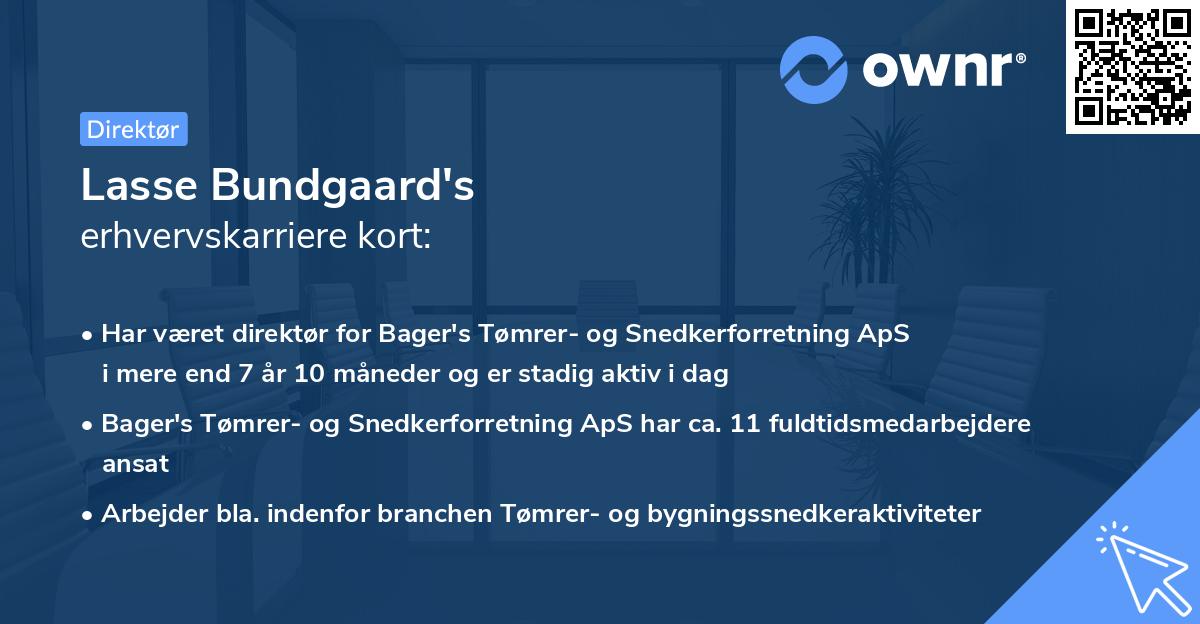 ownr®

Direktør

Lasse Bundgaard's
erhvervskarriere kort:

• Har været direktør for Bager's Tømrer- og Snedkerforretning ApS i mere end 7 år 10 måneder og er stadig aktiv i dag

• Bager's Tømrer- og Snedkerforretning ApS har ca. 11 fuldtidsmedarbejdere ansat

• Arbejder bla. indenfor branchen Tømrer- og bygningssnedkeraktiviteter